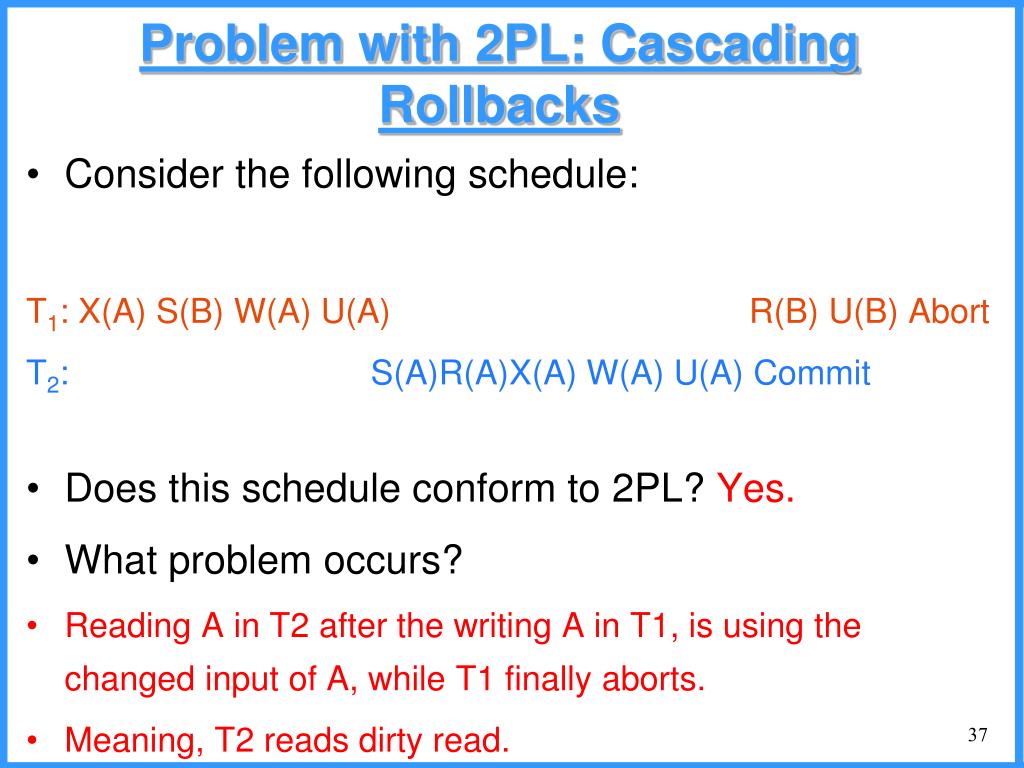 Problem with 2PL: Cascading Rollbacks

• Consider the following schedule:

$T_1$: X(A) S(B) W(A) U(A) R(B) U(B) Abort

$T_2$: S(A)R(A)X(A) W(A) U(A) Commit

• Does this schedule conform to 2PL? Yes.

• What problem occurs?

• Reading A in T2 after the writing A in T1, is using the changed input of A, while T1 finally aborts.

• Meaning, T2 reads dirty read.

37